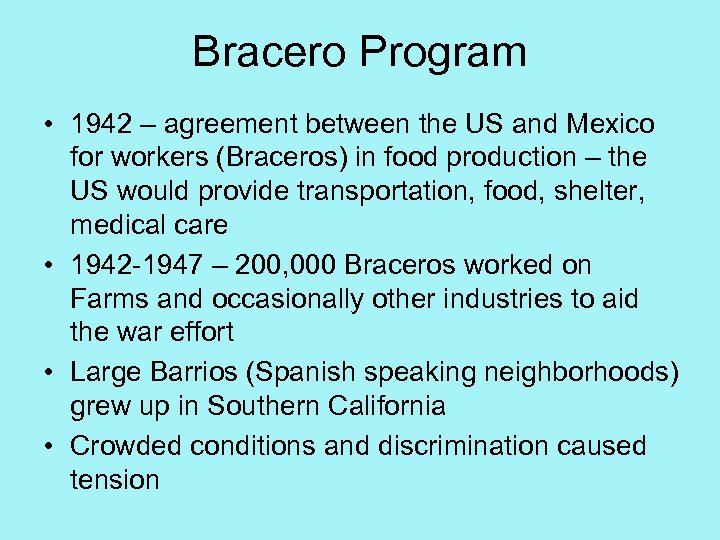 Bracero Program

• 1942 – agreement between the US and Mexico for workers (Braceros) in food production – the US would provide transportation, food, shelter, medical care

• 1942-1947 – 200,000 Braceros worked on Farms and occasionally other industries to aid the war effort

• Large Barrios (Spanish speaking neighborhoods) grew up in Southern California

• Crowded conditions and discrimination caused tension